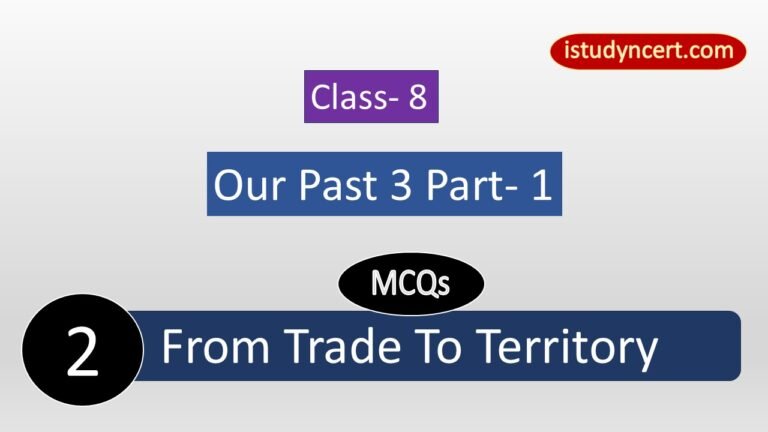 istudyncert.com

Class- 8

Our Past 3 Part- 1

MCQs

2

From Trade To Territory